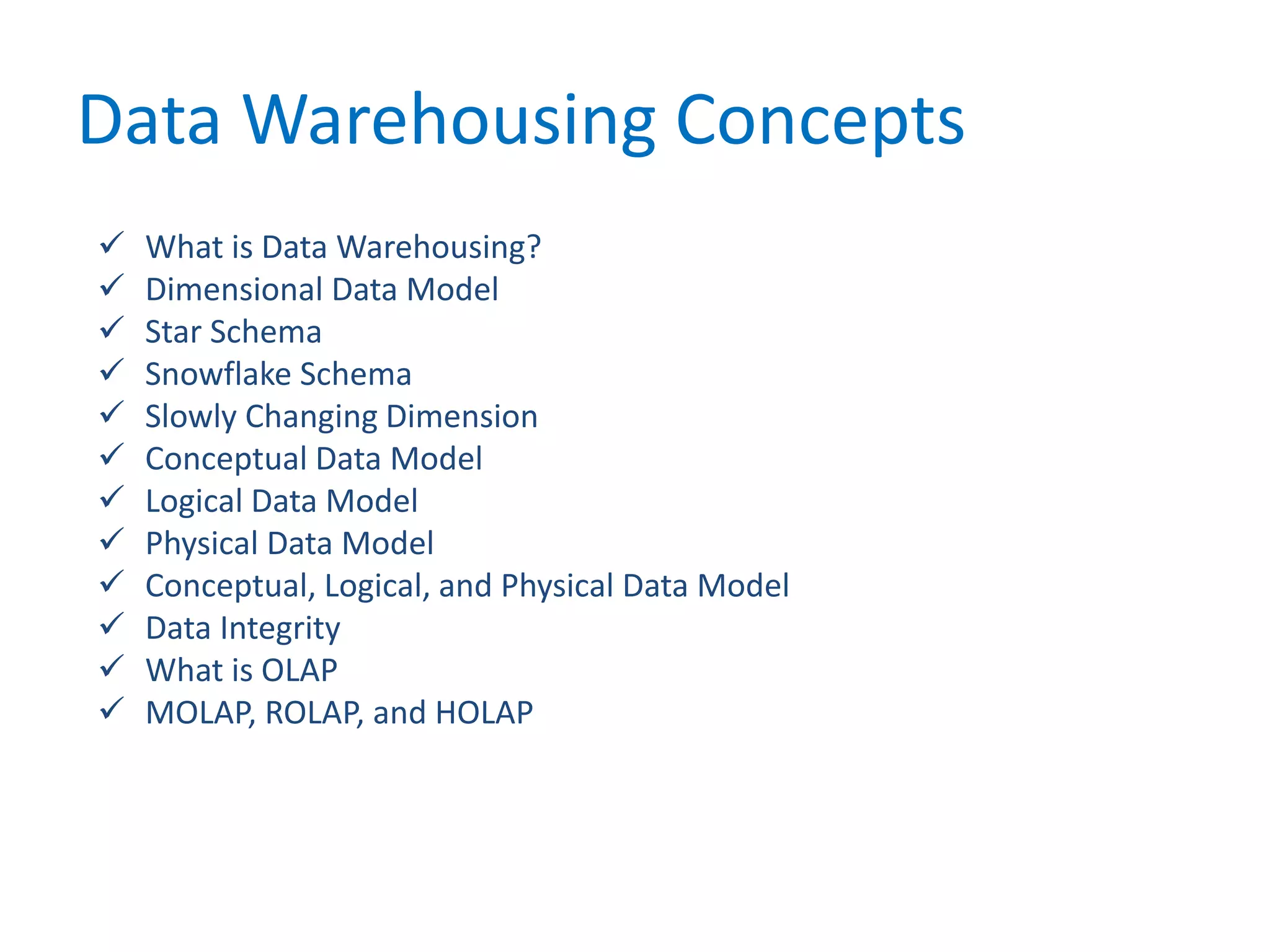 Data Warehousing Concepts

✓ What is Data Warehousing?
✓ Dimensional Data Model
✓ Star Schema
✓ Snowflake Schema
✓ Slowly Changing Dimension
✓ Conceptual Data Model
✓ Logical Data Model
✓ Physical Data Model
✓ Conceptual, Logical, and Physical Data Model
✓ Data Integrity
✓ What is OLAP
✓ MOLAP, ROLAP, and HOLAP